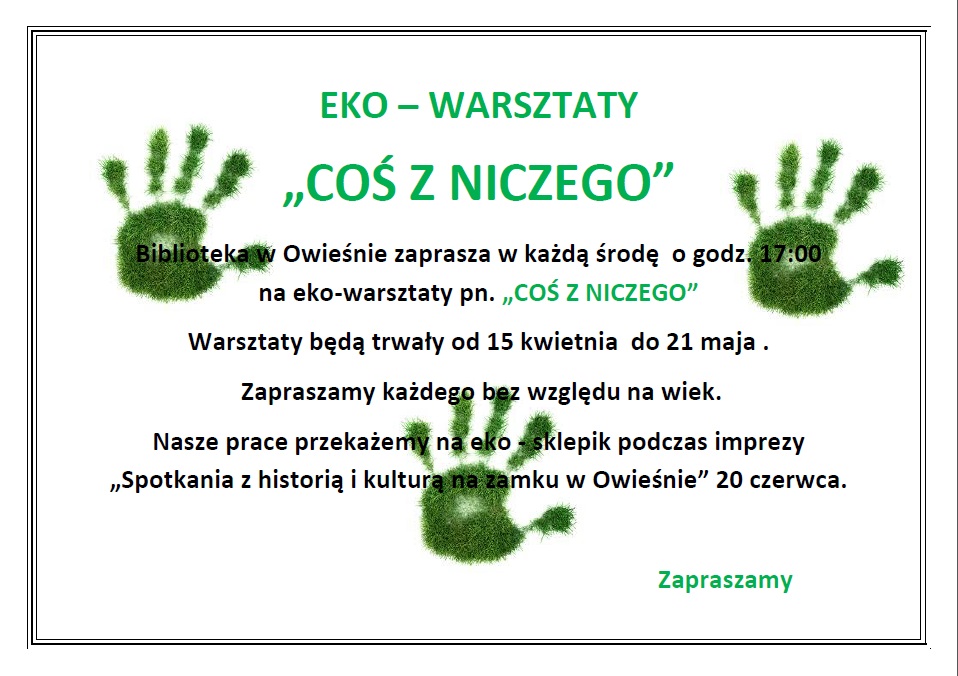 EKO – WARSZTATY

„COŚ Z NICZEGO”

Biblioteka w Owieśnie zaprasza w każdą środę o godz. 17:00 na eko-warsztaty pn. „COŚ Z NICZEGO”

Warsztaty będą trwały od 15 kwietnia do 21 maja .

Zapraszamy każdego bez względu na wiek.

Nasze prace przekażemy na eko - sklepik podczas imprezy „Spotkania z historią i kulturą na zamku w Owieśnie” 20 czerwca.

Zapraszamy